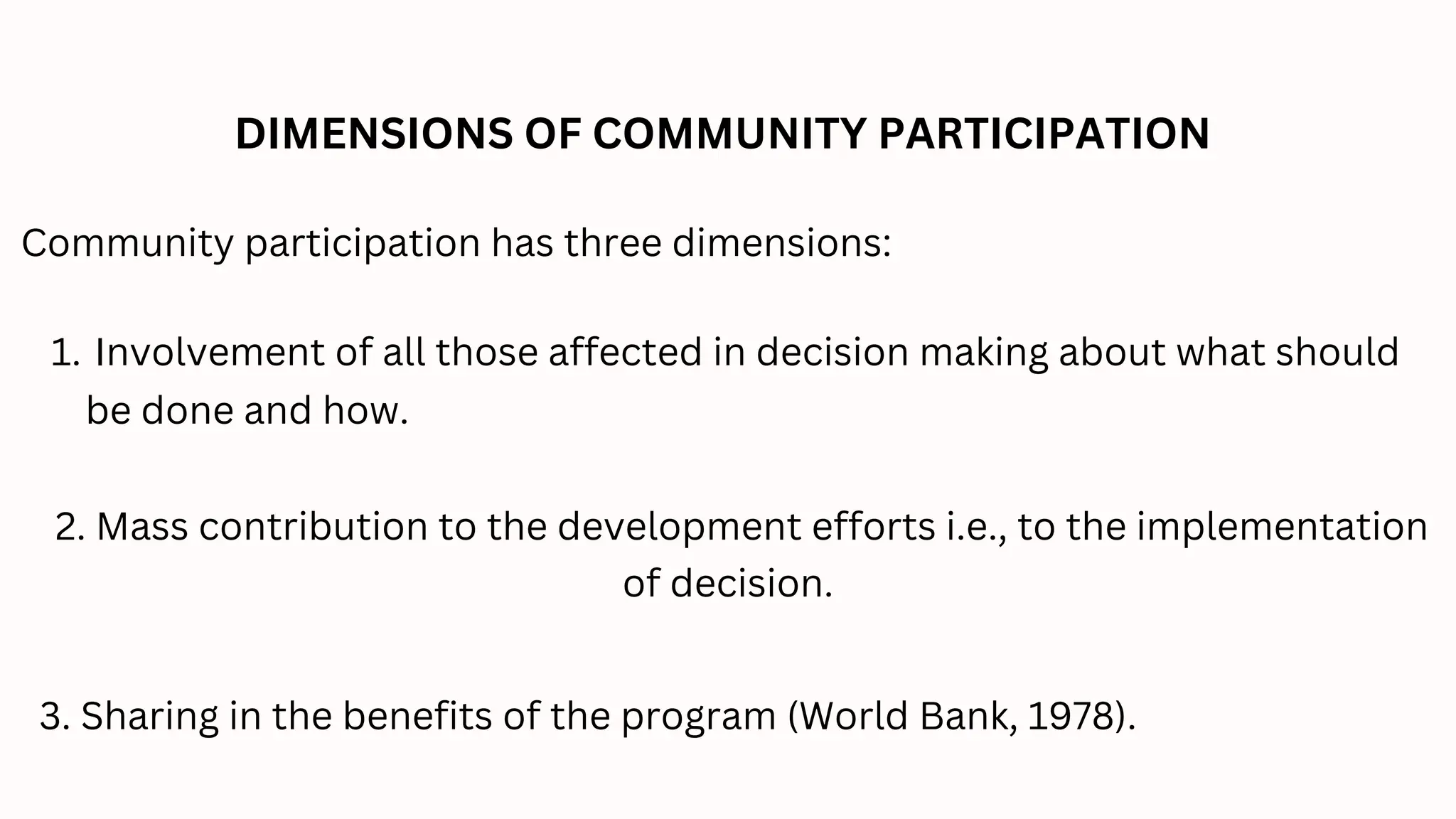 DIMENSIONS OF COMMUNITY PARTICIPATION

Community participation has three dimensions:

1. Involvement of all those affected in decision making about what should be done and how.

2. Mass contribution to the development efforts i.e., to the implementation of decision.

3. Sharing in the benefits of the program (World Bank, 1978).